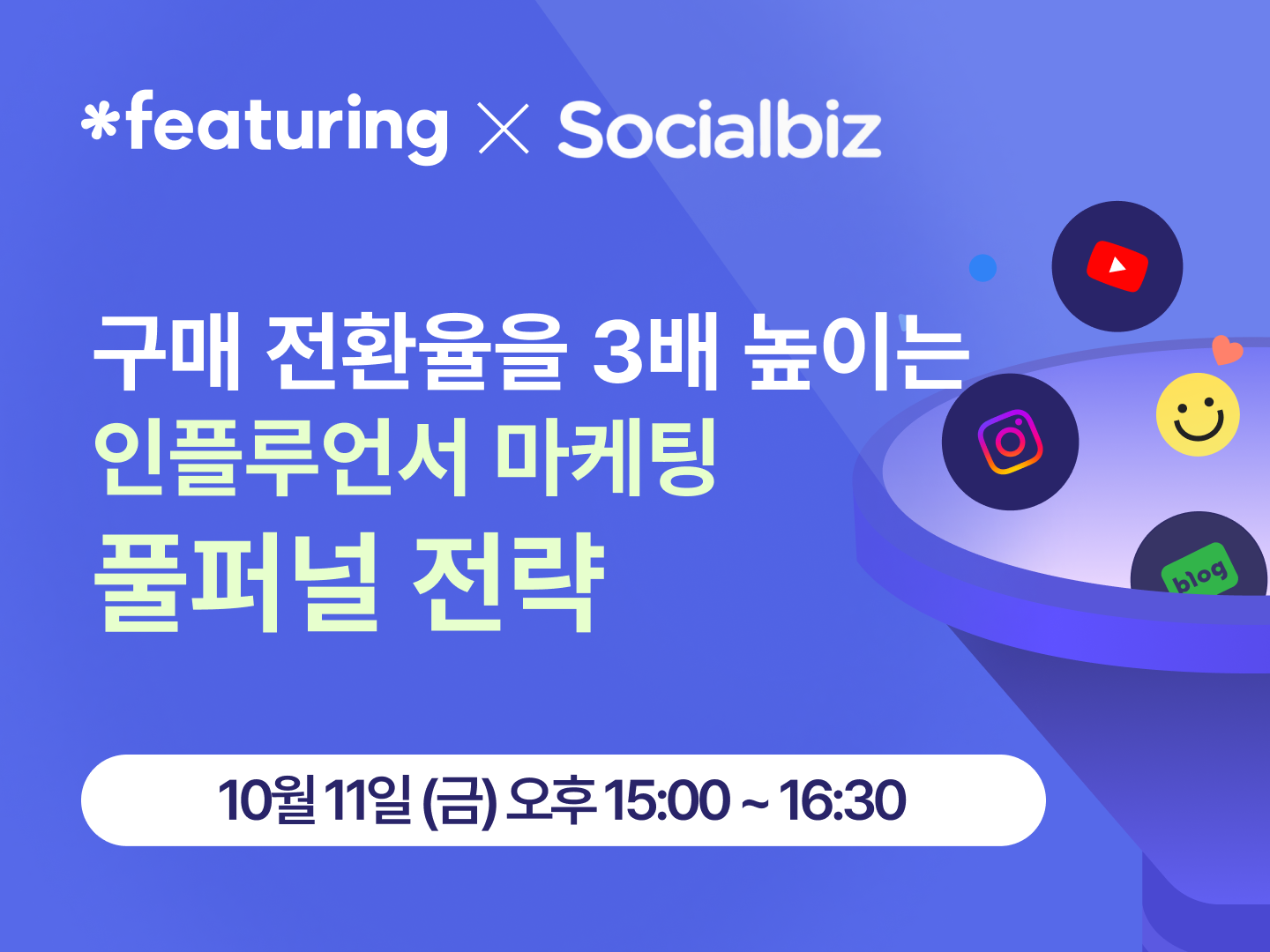 *featuring × Socialbiz

구매 전환율을 3배 높이는
인플루언서 마케팅
풀퍼널 전략

blog

10월 11일 (금) 오후 15:00 ~ 16:30